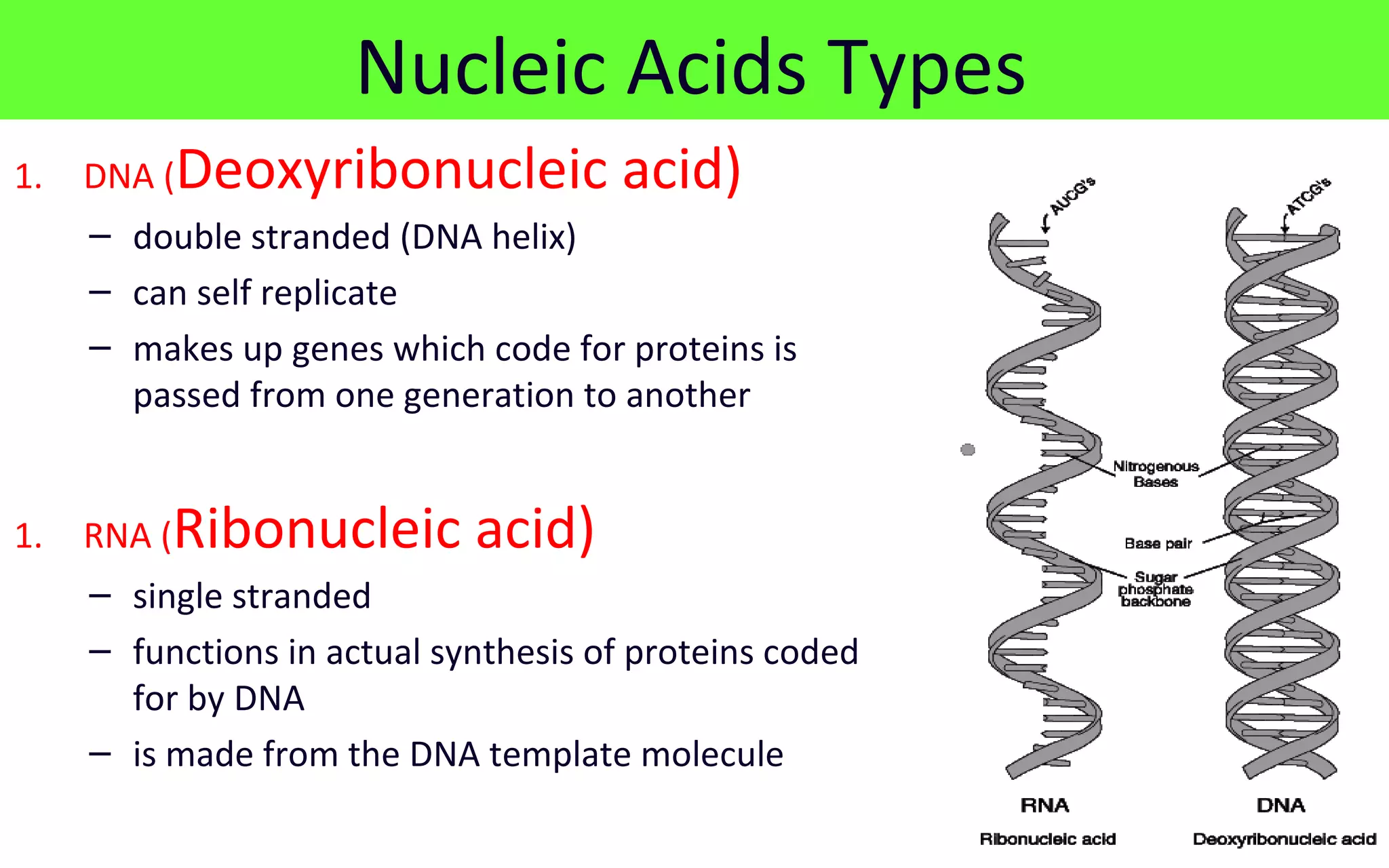 Nucleic Acids Types

1. DNA (Deoxyribonucleic acid)

– double stranded (DNA helix)

– can self replicate

– makes up genes which code for proteins is passed from one generation to another

1. RNA (Ribonucleic acid)

– single stranded

– functions in actual synthesis of proteins coded for by DNA

– is made from the DNA template molecule

AUCG's

ATCG's

Nitrogenous Bases

Base pair

Sugar phosphate backbone

RNA

Ribonucleic acid

DNA

Deoxyribonucleic acid